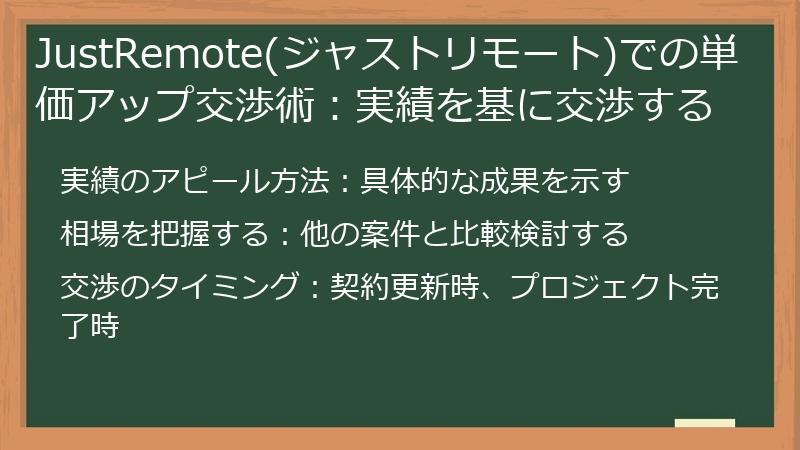 JustRemote(ジャストリモート)での単価アップ交渉術：実績を基に交渉する

実績のアピール方法：具体的な成果を示す

相場を把握する：他の案件と比較検討する

交渉のタイミング：契約更新時、プロジェクト完了時